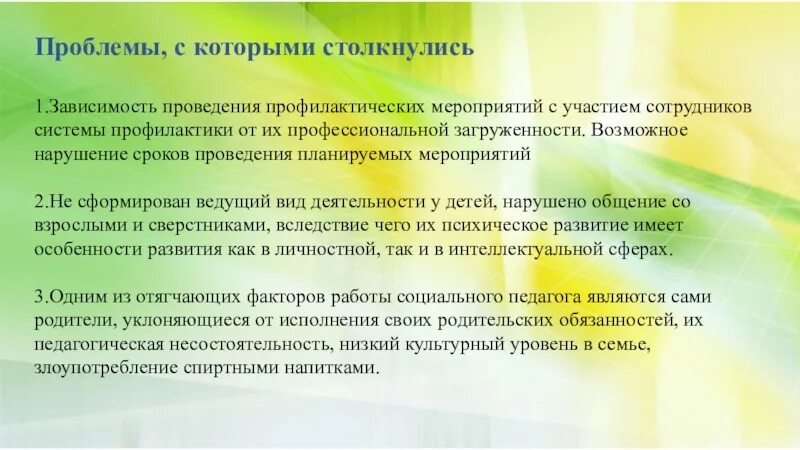 Проблемы, с которыми столкнулись

1.Зависимость проведения профилактических мероприятий с участием сотрудников системы профилактики от их профессиональной загруженности. Возможное нарушение сроков проведения планируемых мероприятий

2.Не сформирован ведущий вид деятельности у детей, нарушено общение со взрослыми и сверстниками, вследствие чего их психическое развитие имеет особенности развития как в личностной, так и в интеллектуальной сферах.

3.Одним из отягчающих факторов работы социального педагога являются сами родители, уклоняющиеся от исполнения своих родительских обязанностей, их педагогическая несостоятельность, низкий культурный уровень в семье, злоупотребление спиртными напитками.